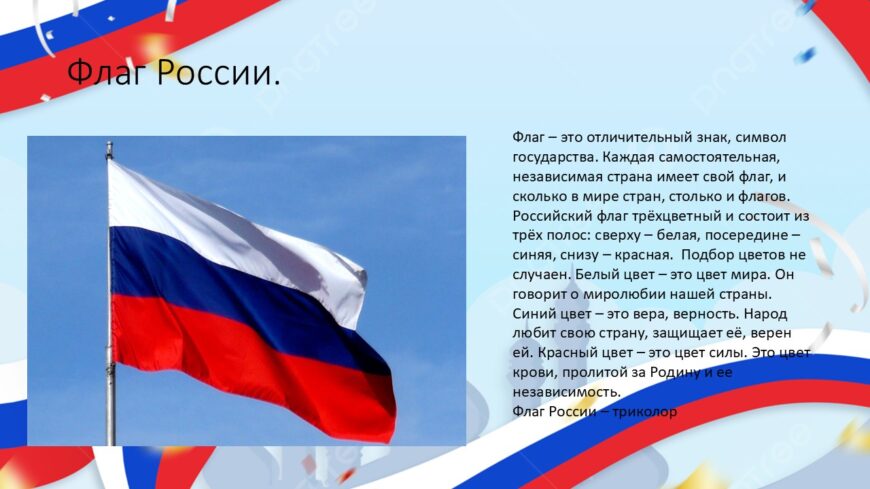 Флаг России.

Флаг – это отличительный знак, символ государства. Каждая самостоятельная, независимая страна имеет свой флаг, и сколько в мире стран, столько и флагов. Российский флаг трёхцветный и состоит из трёх полос: сверху – белая, посередине – синяя, снизу – красная. Подбор цветов не случаен. Белый цвет – это цвет мира. Он говорит о миролюбии нашей страны. Синий цвет – это вера, верность. Народ любит свою страну, защищает её, верен ей. Красный цвет – это цвет силы. Это цвет крови, пролитой за Родину и ее независимость.
Флаг России – триколор